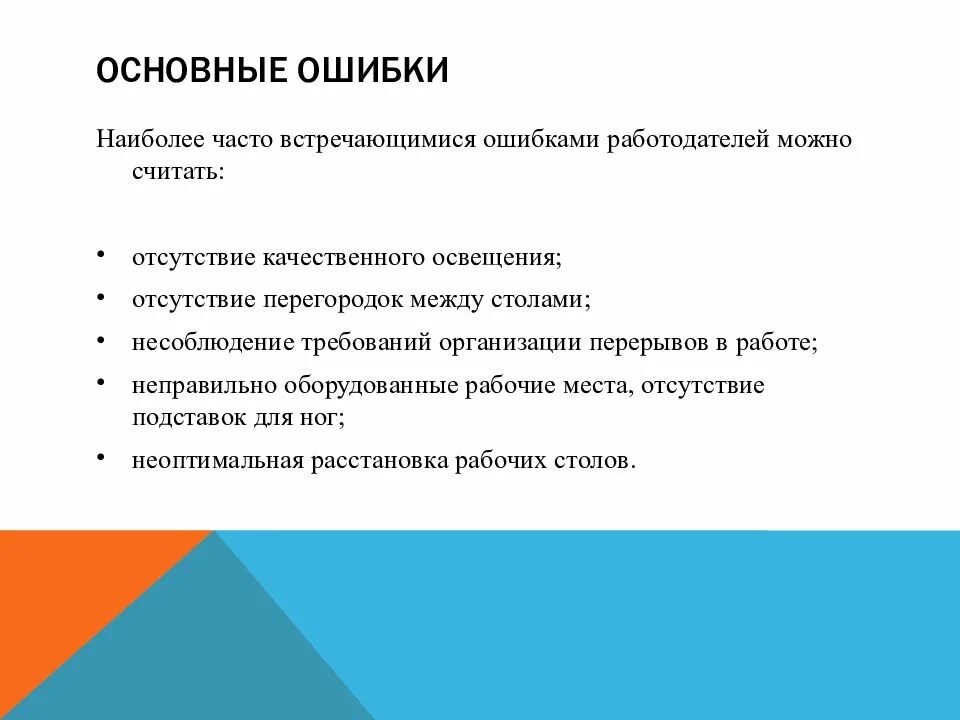 ОСНОВНЫЕ ОШИБКИ

Наиболее часто встречающимися ошибками работодателей можно считать:

• отсутствие качественного освещения;
• отсутствие перегородок между столами;
• несоблюдение требований организации перерывов в работе;
• неправильно оборудованные рабочие места, отсутствие подставок для ног;
• неоптимальная расстановка рабочих столов.